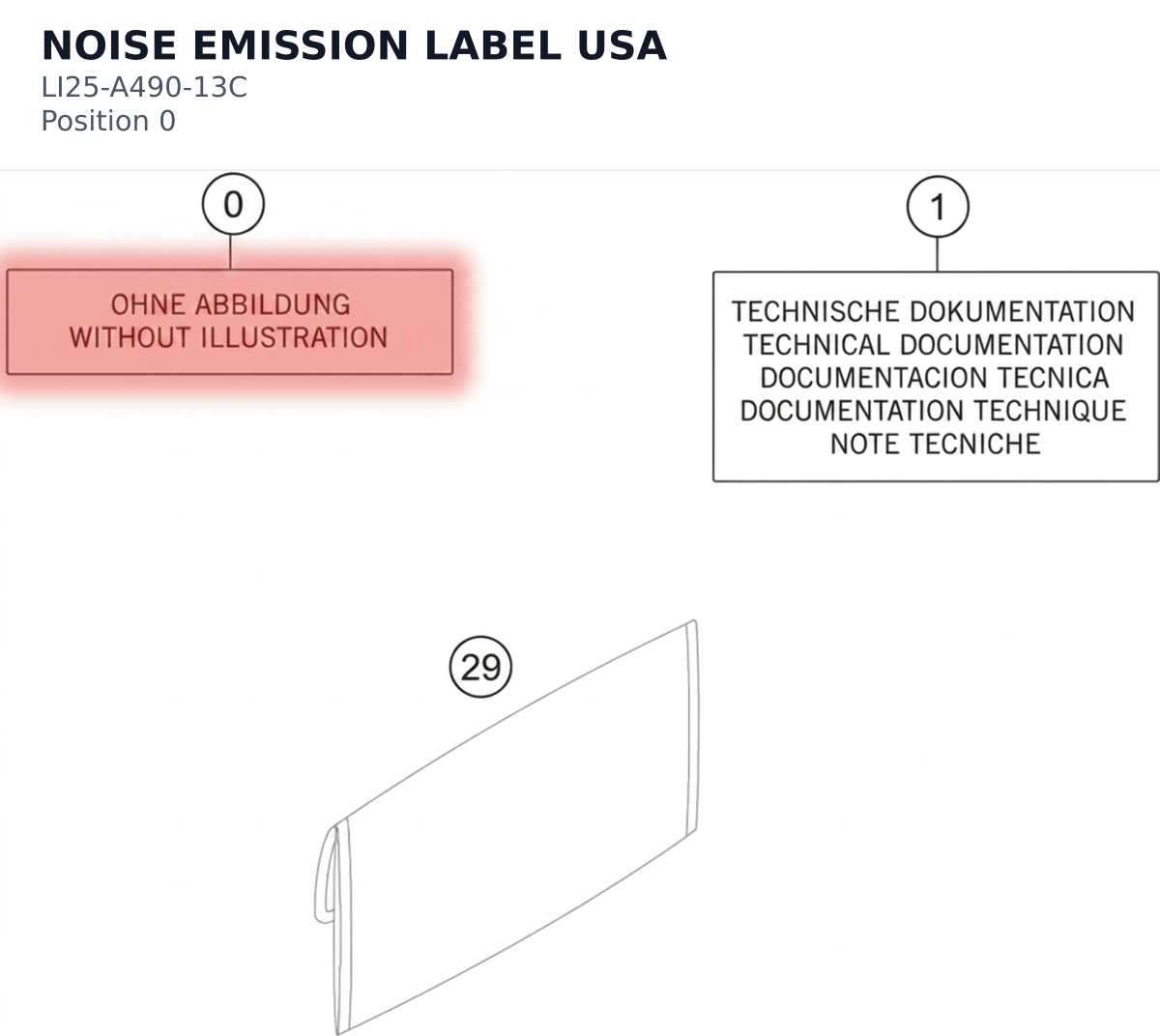 NOISE EMISSION LABEL USA
LI25-A490-13C
Position 0

0

OHNE ABBILDUNG
WITHOUT ILLUSTRATION

1

TECHNISCHE DOKUMENTATION
TECHNICAL DOCUMENTATION
DOCUMENTACION TECNICA
DOCUMENTATION TECHNIQUE
NOTE TECNICHE

29